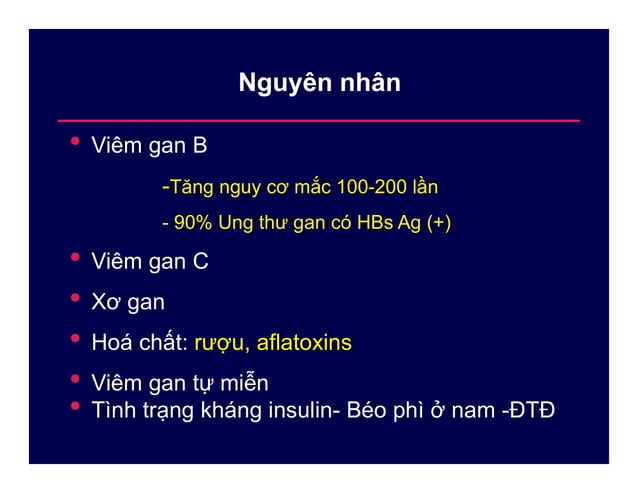 Nguyên nhân

• Viêm gan B

-Tăng nguy cơ mắc 100-200 lần

- 90% Ung thư gan có HBs Ag (+)

• Viêm gan C

• Xơ gan

• Hoá chất: rượu, aflatoxins

• Viêm gan tự miễn
• Tình trạng kháng insulin- Béo phì ở nam -ĐTĐ